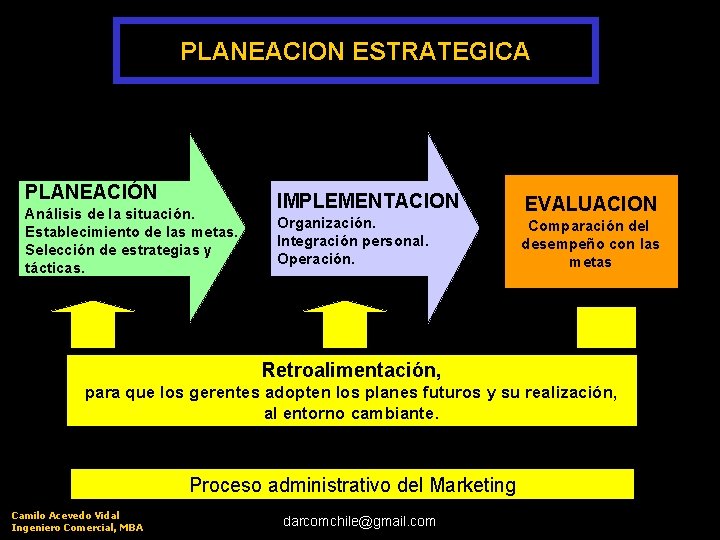 PLANEACION ESTRATEGICA

PLANEACIÓN
Análisis de la situación.
Establecimiento de las metas.
Selección de estrategias y tácticas.

IMPLEMENTACION
Organización.
Integración personal.
Operación.

EVALUACION
Comparación del desempeño con las metas

Retroalimentación,
para que los gerentes adopten los planes futuros y su realización, al entorno cambiante.

Proceso administrativo del Marketing

Camilo Acevedo Vidal
Ingeniero Comercial, MBA

darcomchile@gmail.com